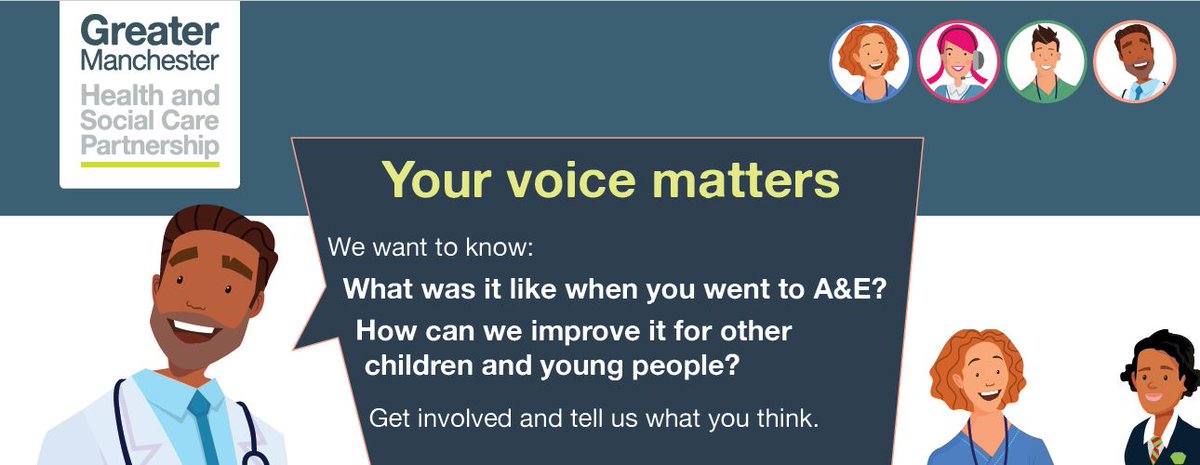 Greater Manchester
Health and Social Care Partnership

Your voice matters

We want to know:

What was it like when you went to A&E?

How can we improve it for other children and young people?

Get involved and tell us what you think.